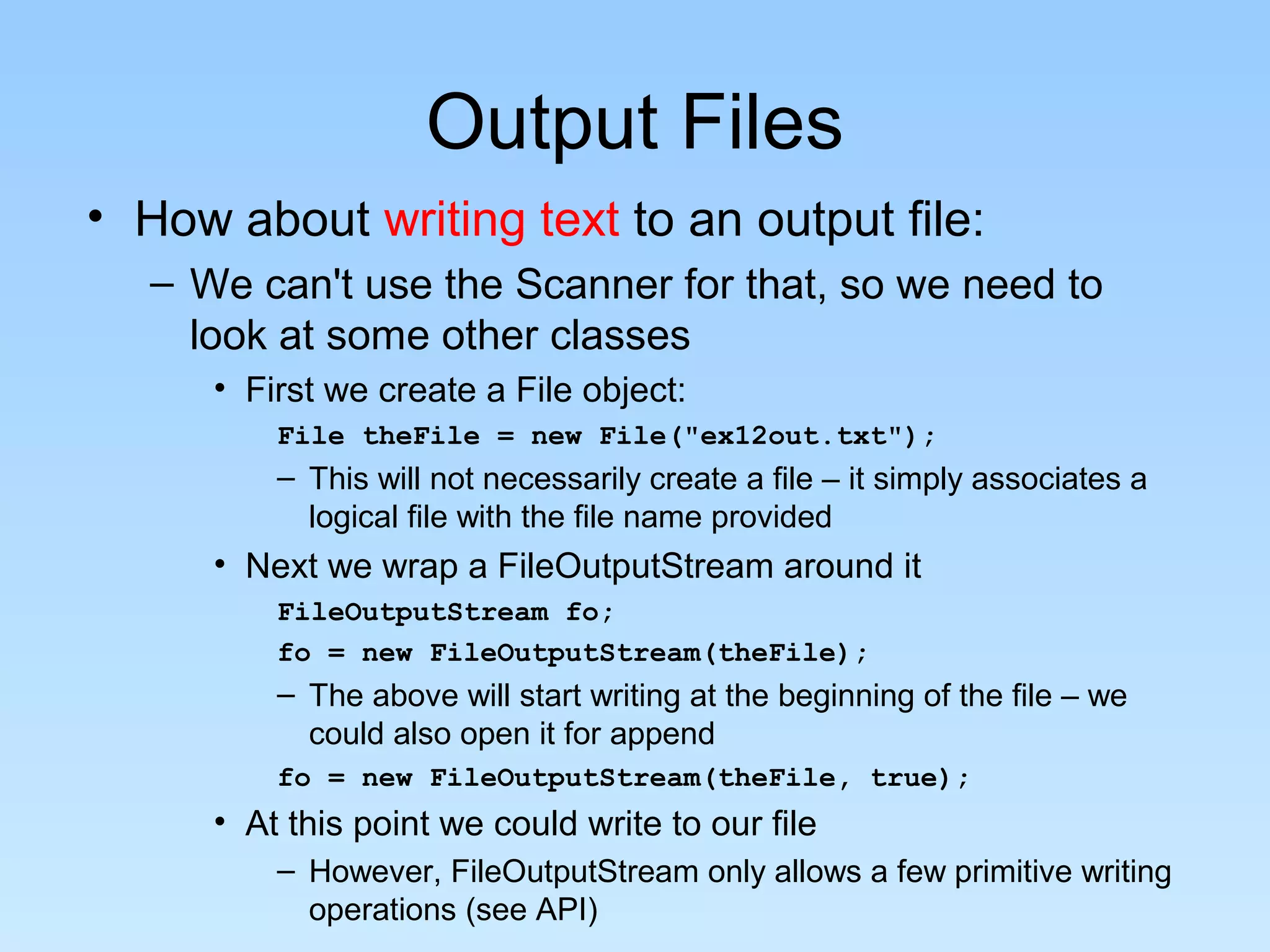 Output Files

• How about writing text to an output file:

– We can't use the Scanner for that, so we need to look at some other classes

• First we create a File object:

File theFile = new File("ex12out.txt");

– This will not necessarily create a file – it simply associates a logical file with the file name provided

• Next we wrap a FileOutputStream around it

FileOutputStream fo;

fo = new FileOutputStream(theFile);

– The above will start writing at the beginning of the file – we could also open it for append

fo = new FileOutputStream(theFile, true);

• At this point we could write to our file

– However, FileOutputStream only allows a few primitive writing operations (see API)